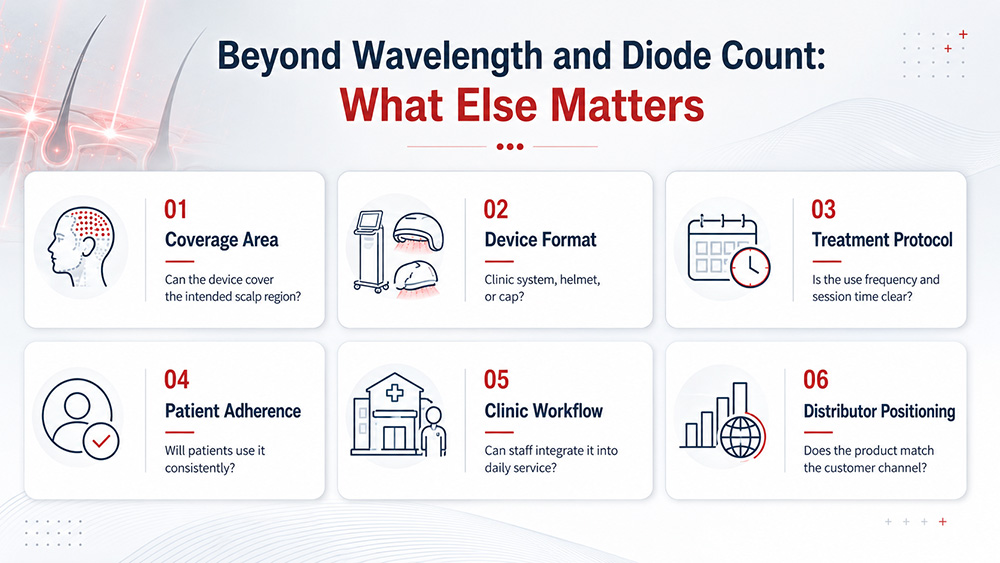 Beyond Wavelength and Diode Count:
What Else Matters

01
Coverage Area
Can the device cover the intended scalp region?

02
Device Format
Clinic system, helmet, or cap?

03
Treatment Protocol
Is the use frequency and session time clear?

04
Patient Adherence
Will patients use it consistently?

05
Clinic Workflow
Can staff integrate it into daily service?

06
Distributor Positioning
Does the product match the customer channel?